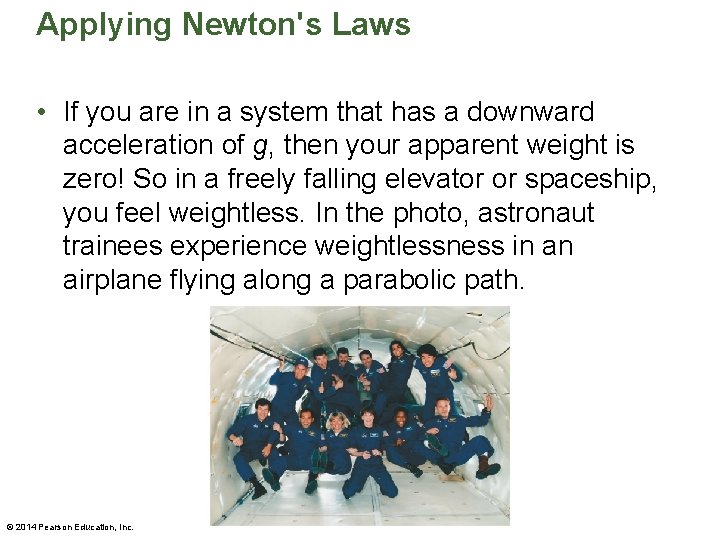 Applying Newton's Laws

• If you are in a system that has a downward acceleration of $g$, then your apparent weight is zero! So in a freely falling elevator or spaceship, you feel weightless. In the photo, astronaut trainees experience weightlessness in an airplane flying along a parabolic path.

© 2014 Pearson Education, Inc.